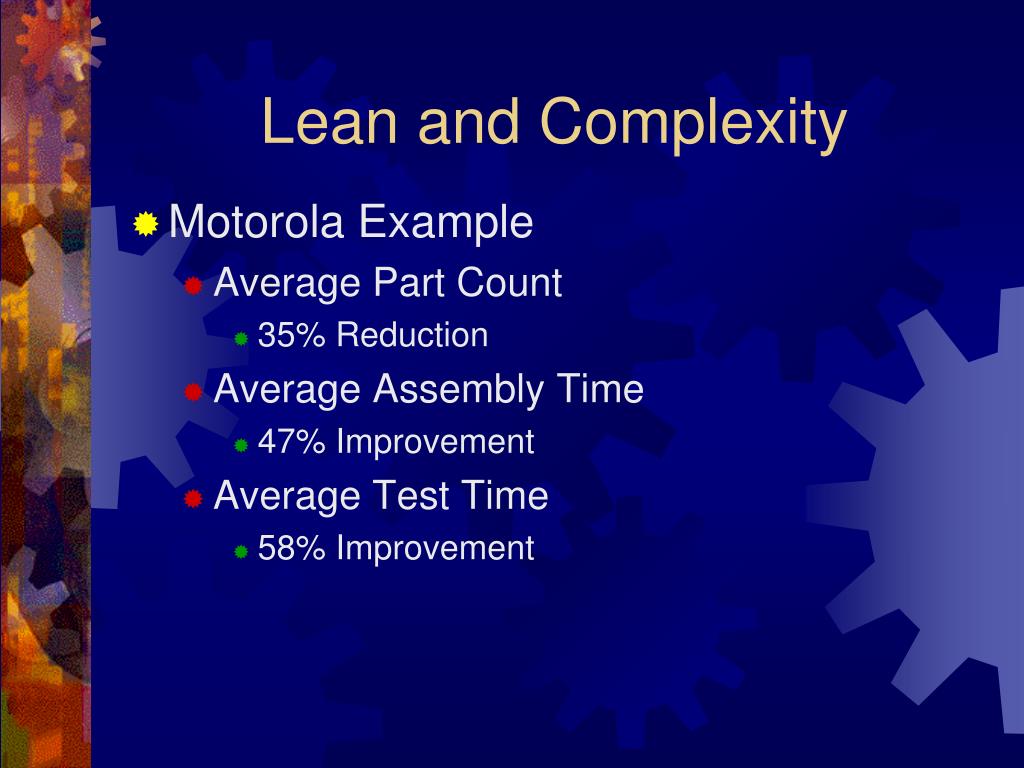 Lean and Complexity

Motorola Example

Average Part Count

35% Reduction

Average Assembly Time

47% Improvement

Average Test Time

58% Improvement